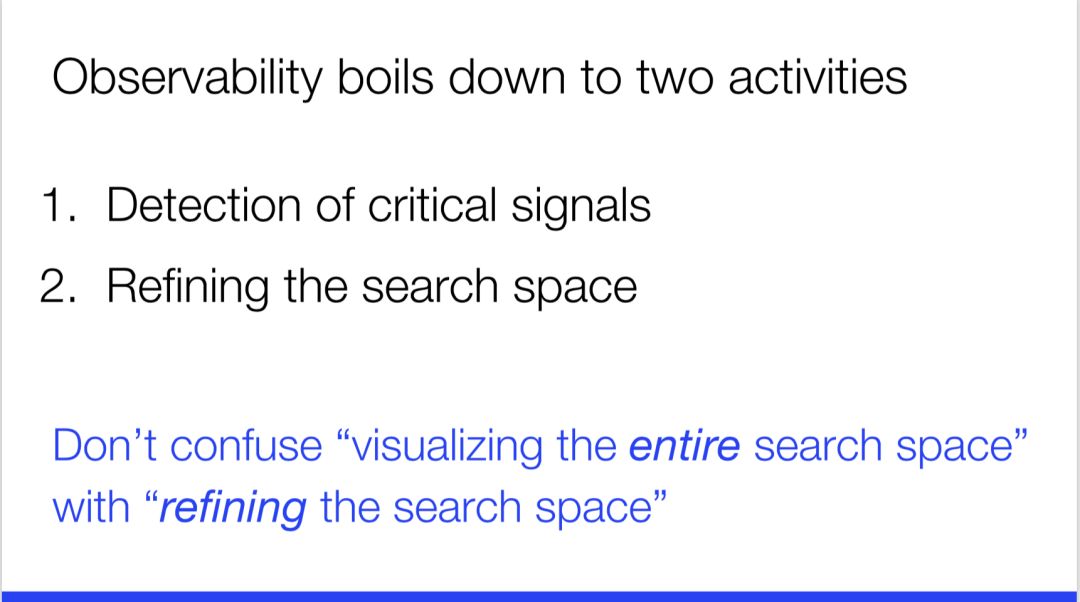 Observability boils down to two activities

1. Detection of critical signals
2. Refining the search space

Don’t confuse “visualizing the entire search space” with “refining the search space”